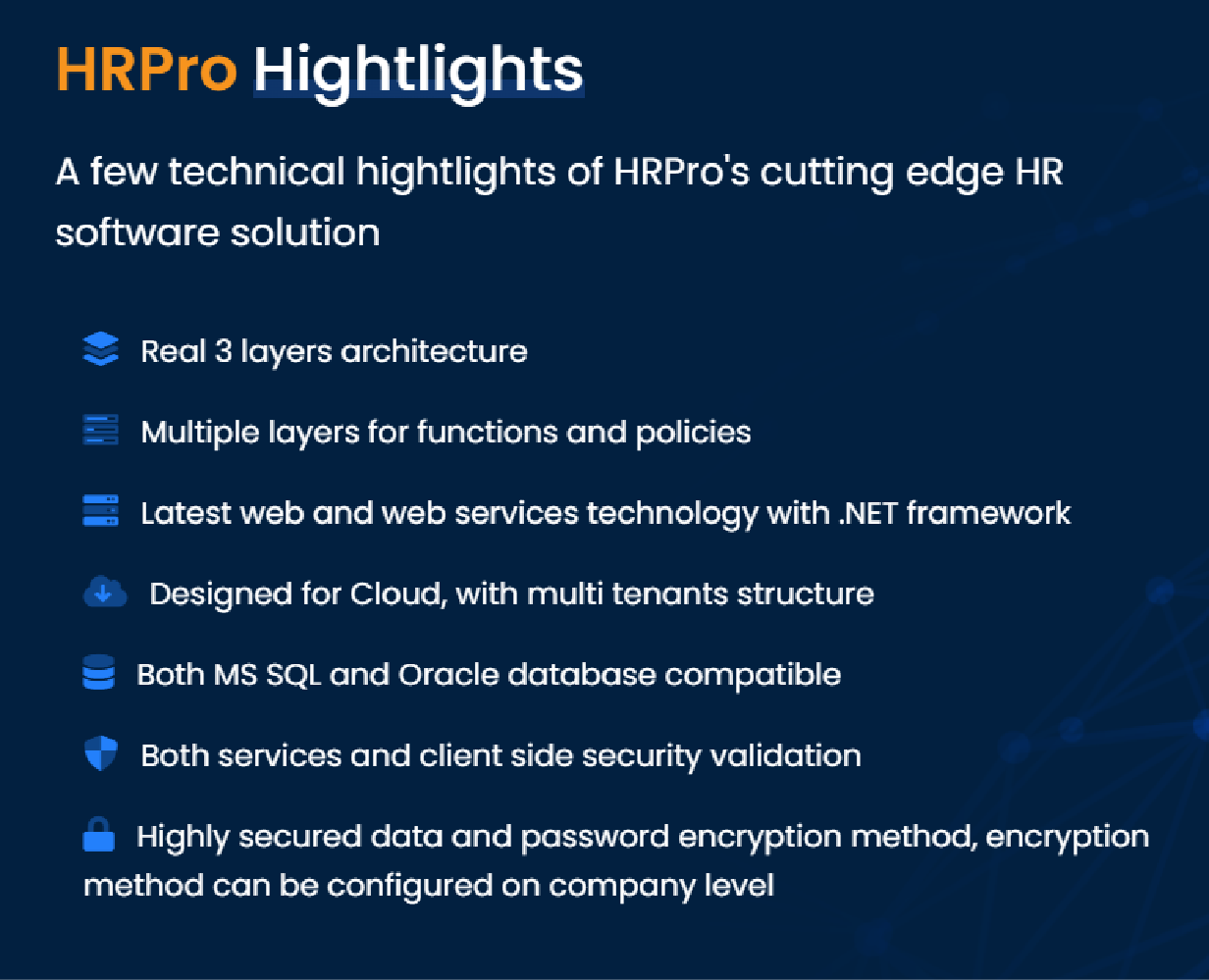 HRPro Hightlights

A few technical hightlights of HRPro's cutting edge HR software solution

Real 3 layers architecture

Multiple layers for functions and policies

Latest web and web services technology with .NET framework

Designed for Cloud, with multi tenants structure

Both MS SQL and Oracle database compatible

Both services and client side security validation

Highly secured data and password encryption method, encryption method can be configured on company level